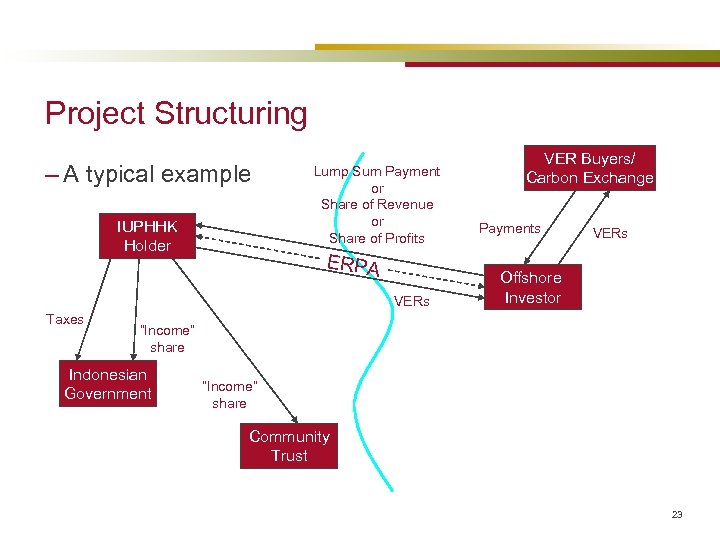 Project Structuring

– A typical example

Lump Sum Payment
or
Share of Revenue
or
Share of Profits

VER Buyers/ Carbon Exchange

IUPHHK Holder

Payments

VERs

ERPA

Offshore Investor

VERs

Taxes

"Income" share

Indonesian Government

"Income" share

Community Trust

23